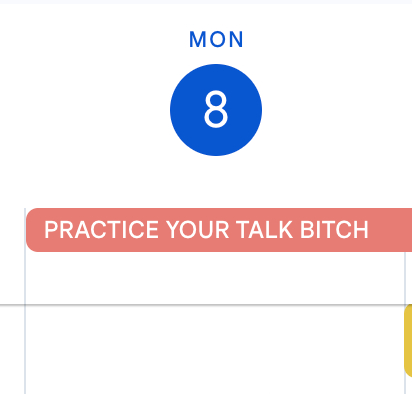 MON

8

PRACTICE YOUR TALK BITCH